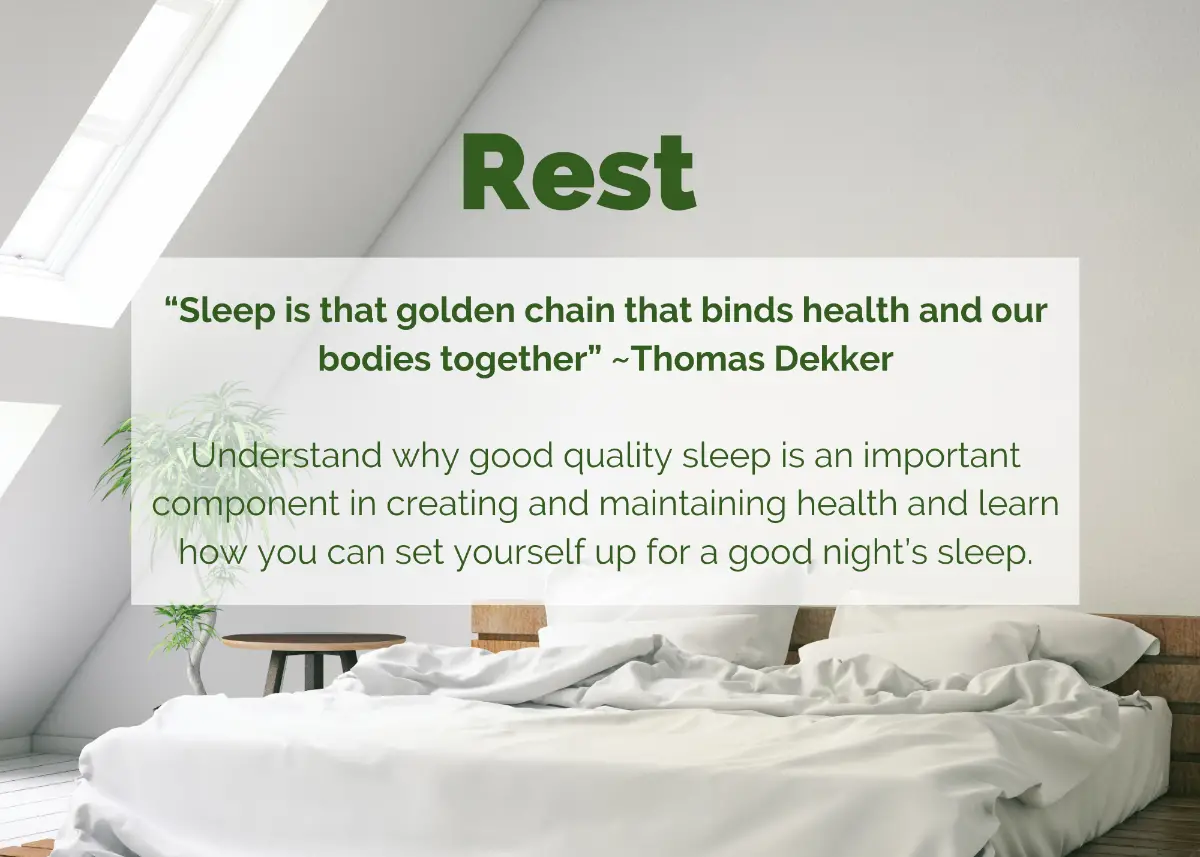 Rest

“Sleep is that golden chain that binds health and our bodies together” ~Thomas Dekker

Understand why good quality sleep is an important component in creating and maintaining health and learn how you can set yourself up for a good night's sleep.